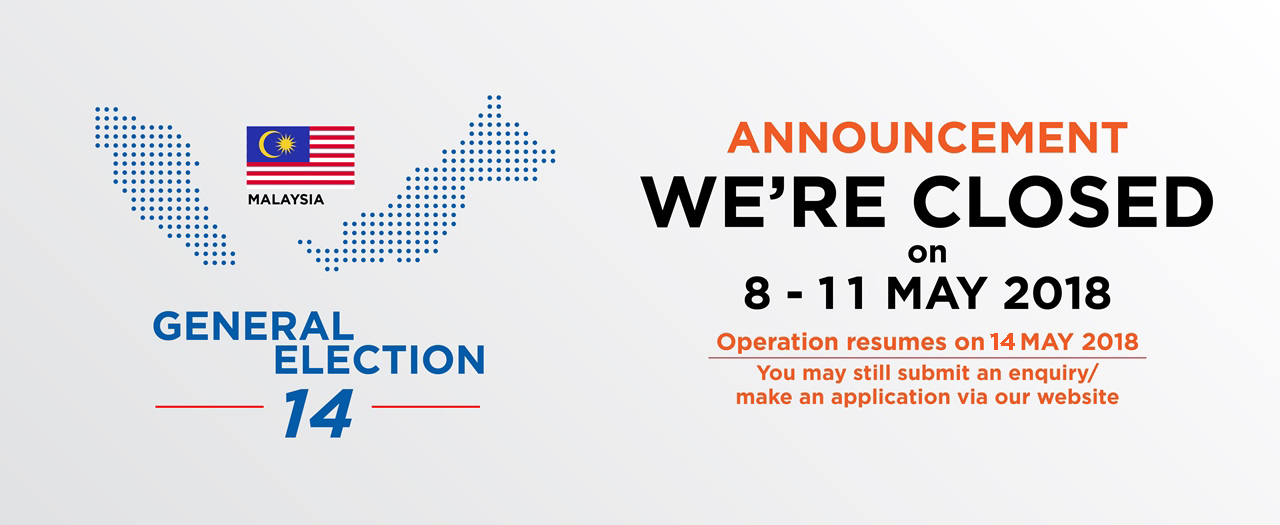 MALAYSIA

GENERAL ELECTION 14

ANNOUNCEMENT
WE'RE CLOSED
on
8 - 11 MAY 2018

Operation resumes on 14 MAY 2018
You may still submit an enquiry/ make an application via our website